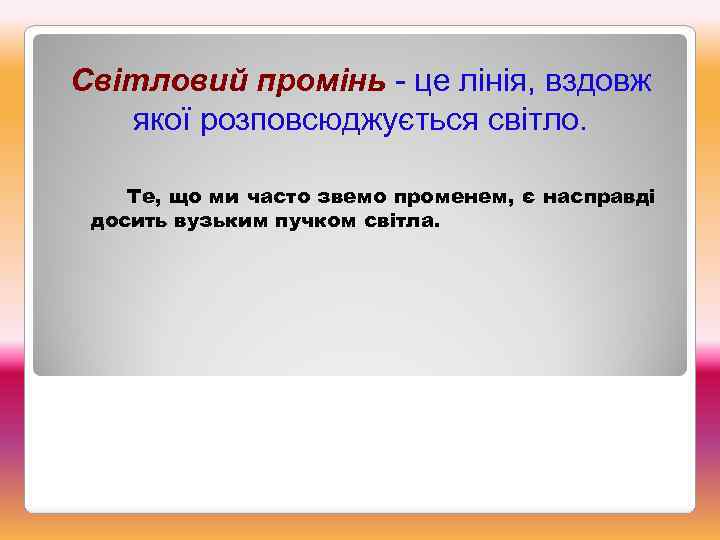 Світловий промінь - це лінія, вздовж якої розповсюджується світло.

Те, що ми часто звемо променем, є насправді досить вузьким пучком світла.